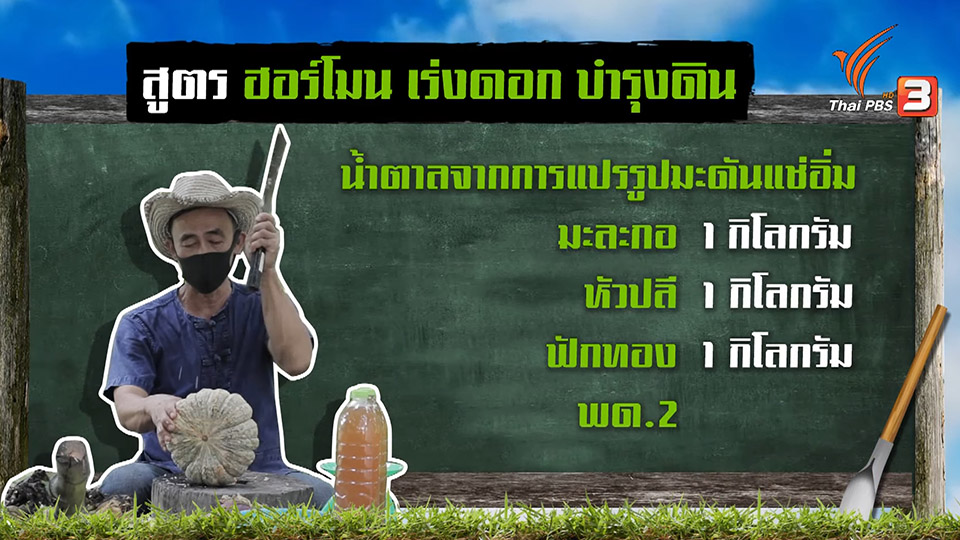 สูตร ฮอร์โมน เร่งดอก บำรุงดิน

Thai PBS HD 3

น้ำตาลจากการแปรรูปมะดันแช่อิ่ม

มะละกอ 1 กิโลกรัม

หัวปลี 1 กิโลกรัม

ฟักทอง 1 กิโลกรัม

พด.2